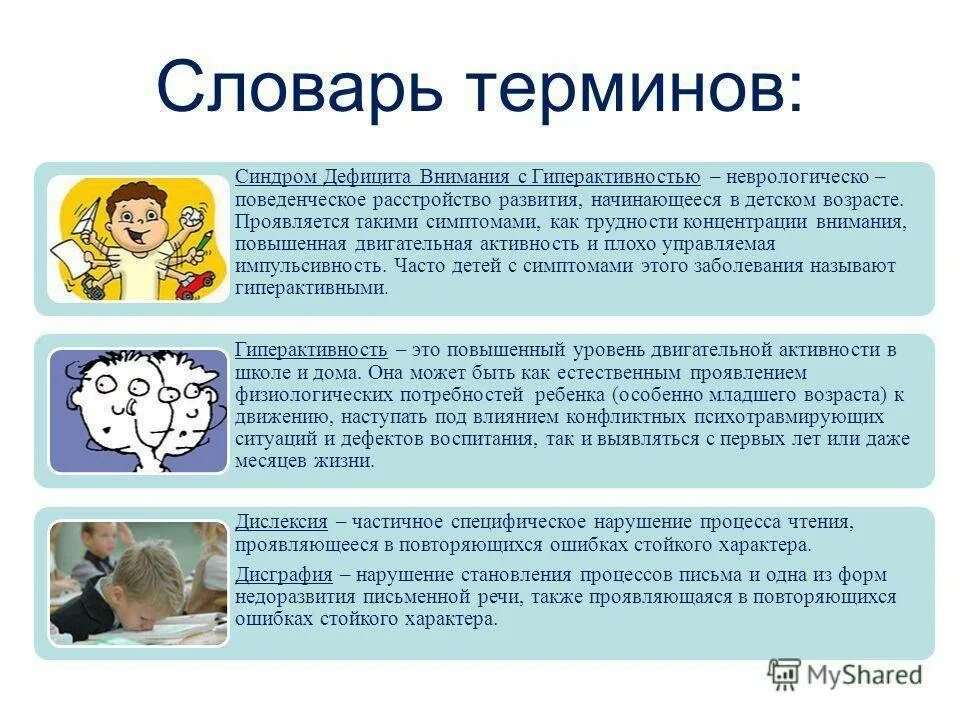 Словарь терминов:

Синдром Дефицита Внимания с Гиперактивностью – неврологическо – поведенческое расстройство развития, начинающееся в детском возрасте. Проявляется такими симптомами, как трудности концентрации внимания, повышенная двигательная активность и плохо управляемая импульсивность. Часто детей с симптомами этого заболевания называют гиперактивными.

Гиперактивность – это повышенный уровень двигательной активности в школе и дома. Она может быть как естественным проявлением физиологических потребностей ребенка (особенно младшего возраста) к движению, наступать под влиянием конфликтных психотравмирующих ситуаций и дефектов воспитания, так и выявляться с первых лет или даже месяцев жизни.

Дислексия – частичное специфическое нарушение процесса чтения, проявляющееся в повторяющихся ошибках стойкого характера.

Дисграфия – нарушение становления процессов письма и одна из форм недоразвития письменной речи, также проявляющаяся в повторяющихся ошибках стойкого характера.

MyShared